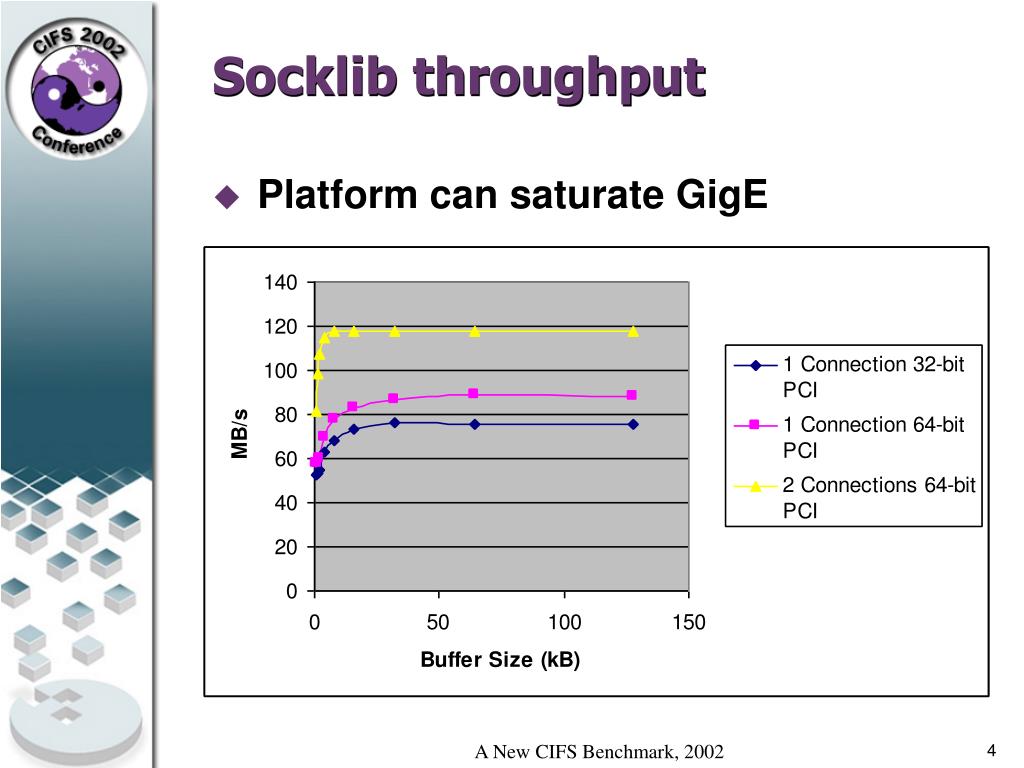 CIFS 2002
Conference

Socklib throughput

Platform can saturate GigE

140
120
100
80
60
40
20
0
MB/s
0
50
100
150
Buffer Size (kB)

1 Connection 32-bit PCI
1 Connection 64-bit PCI
2 Connections 64-bit PCI

A New CIFS Benchmark, 2002

4